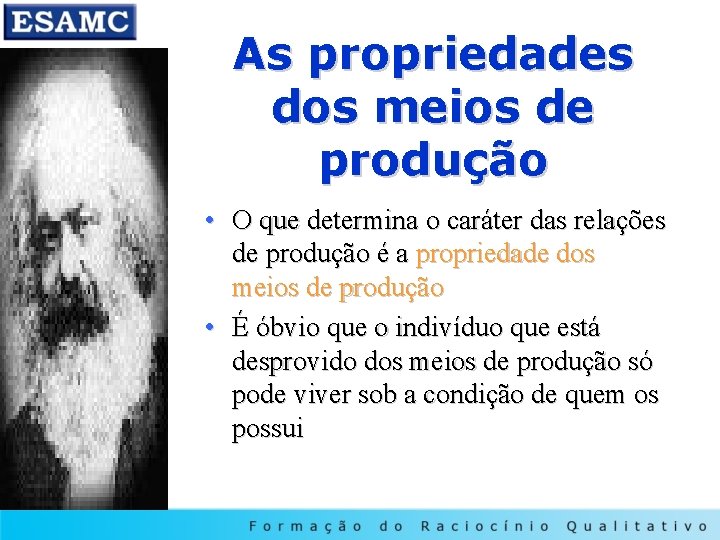 ESAMC

As propriedades dos meios de produção

• O que determina o caráter das relações de produção é a propriedade dos meios de produção

• É óbvio que o indivíduo que está desprovido dos meios de produção só pode viver sob a condição de quem os possui

Formação do Raciocínio Qualitativo